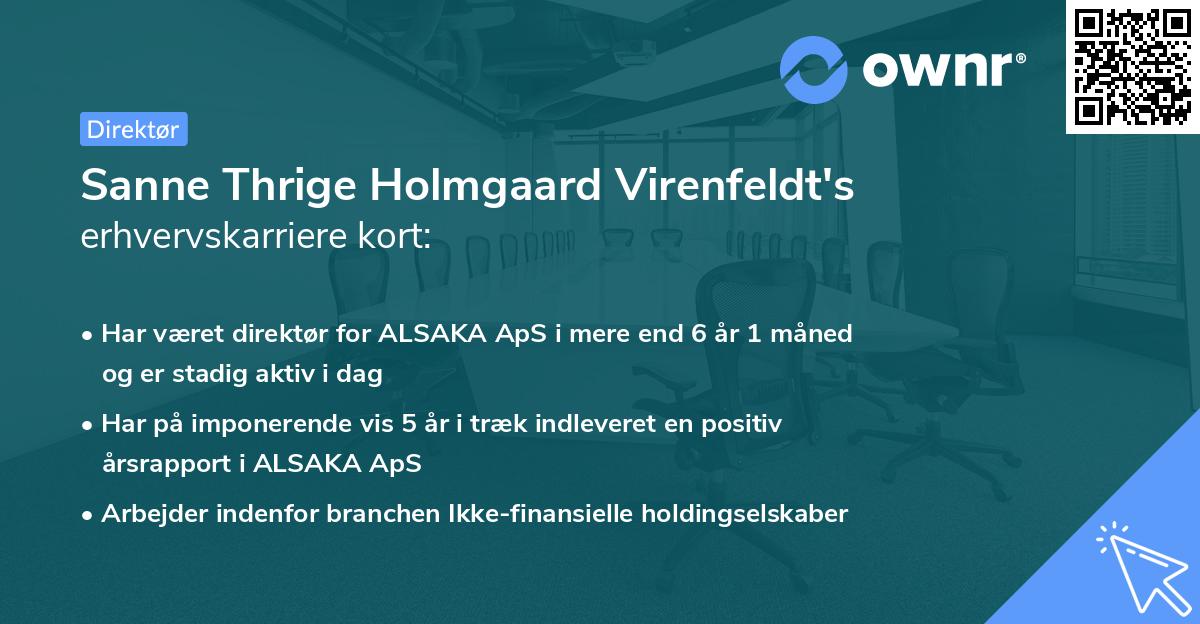 ownr®

Direktør

Sanne Thrige Holmgaard Virenfeldt's erhvervskarriere kort:

• Har været direktør for ALSAKA ApS i mere end 6 år 1 måned og er stadig aktiv i dag
• Har på imponerende vis 5 år i træk indleveret en positiv årsrapport i ALSAKA ApS
• Arbejder indenfor branchen Ikke-finansielle holdingselskaber